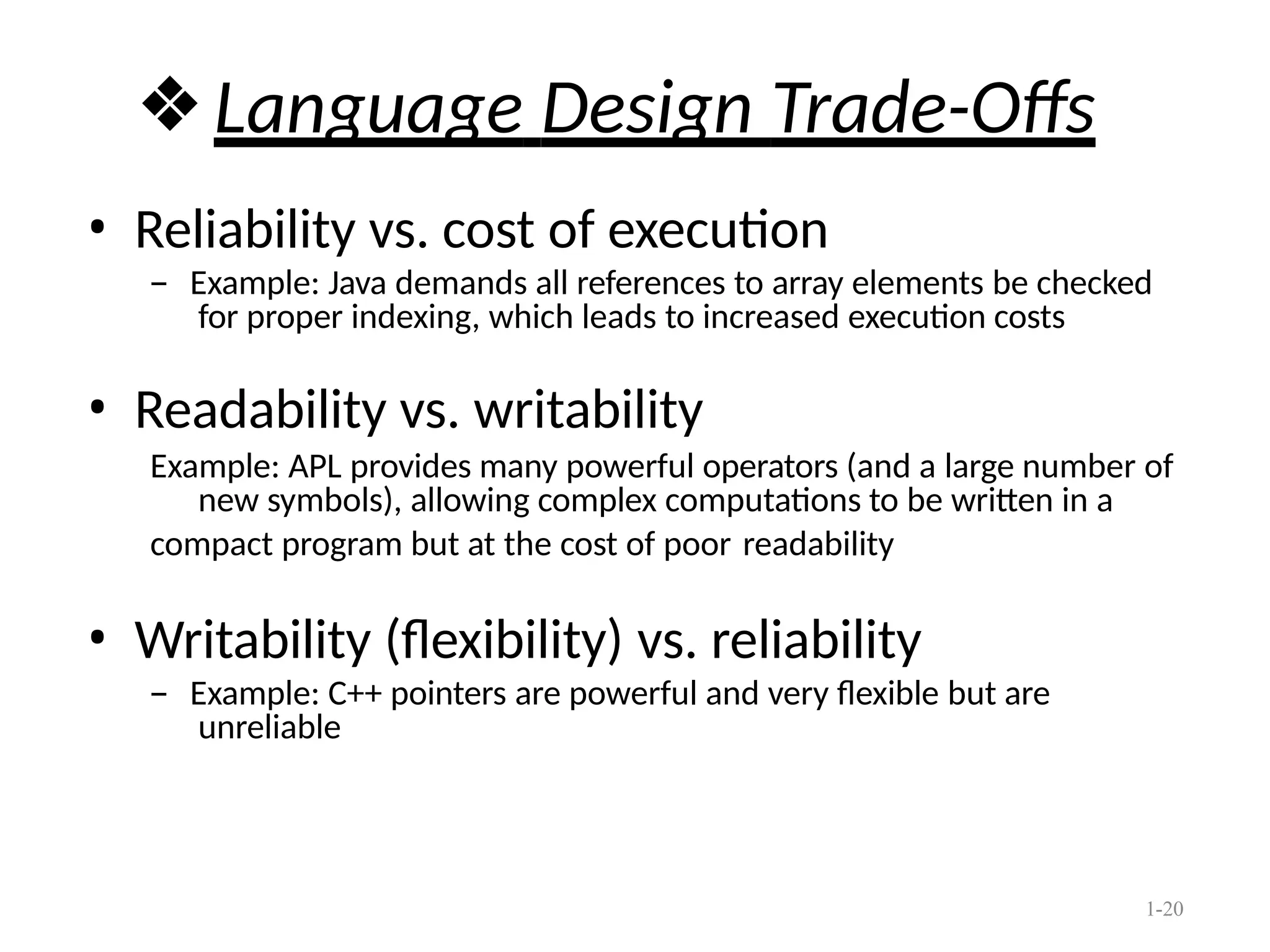 ❖ Language Design Trade-Offs

• Reliability vs. cost of execution
  – Example: Java demands all references to array elements be checked for proper indexing, which leads to increased execution costs

• Readability vs. writability
  Example: APL provides many powerful operators (and a large number of new symbols), allowing complex computations to be written in a
  compact program but at the cost of poor readability

• Writability (flexibility) vs. reliability
  – Example: C++ pointers are powerful and very flexible but are unreliable

1-20